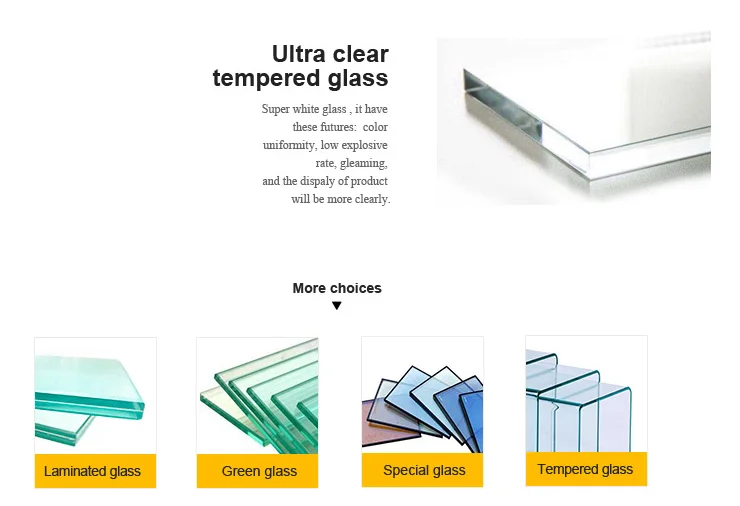 Ultra clear tempered glass

Super white glass , it have these futures: color uniformity, low explosive rate, gleaming, and the dispaly of product will be more clearly.

More choices

Laminated glass

Green glass

Special glass

Tempered glass